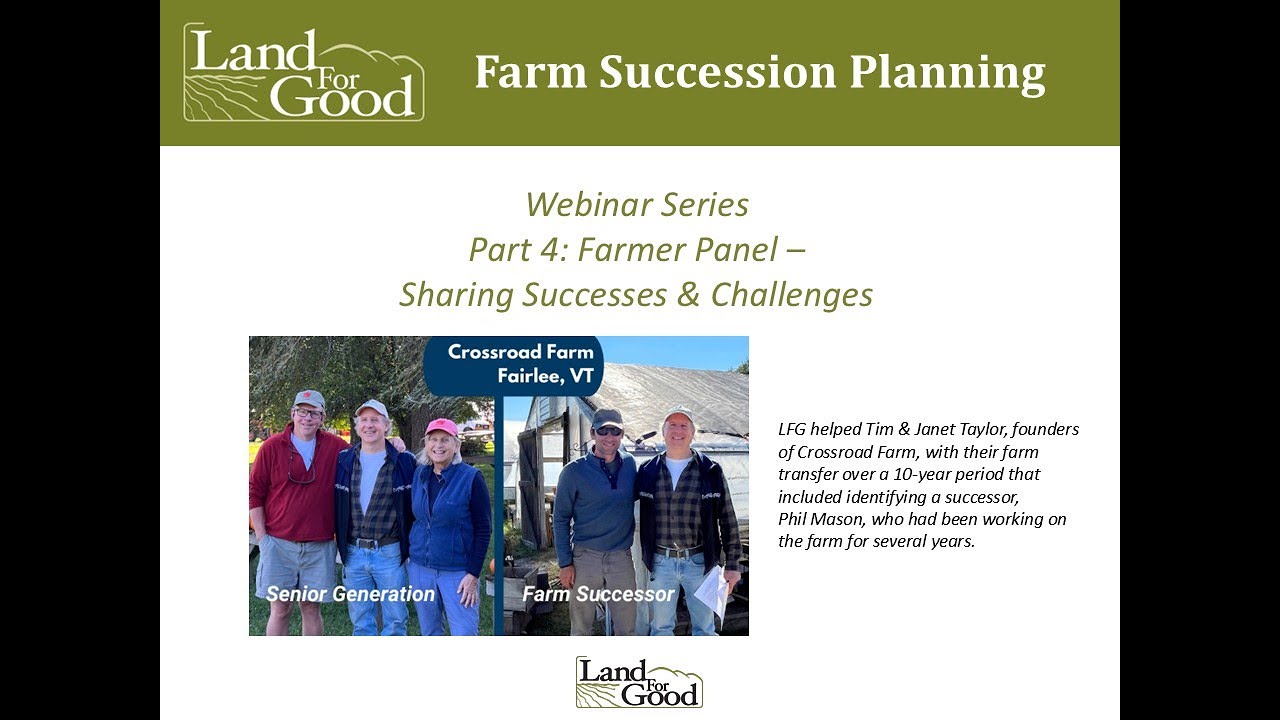 Land For Good

Farm Succession Planning

Webinar Series
Part 4: Farmer Panel –
Sharing Successes & Challenges

Crossroad Farm
Fairlee, VT

Senior Generation

Farm Successor

LFG helped Tim & Janet Taylor, founders of Crossroad Farm, with their farm transfer over a 10-year period that included identifying a successor, Phil Mason, who had been working on the farm for several years.

Land For Good